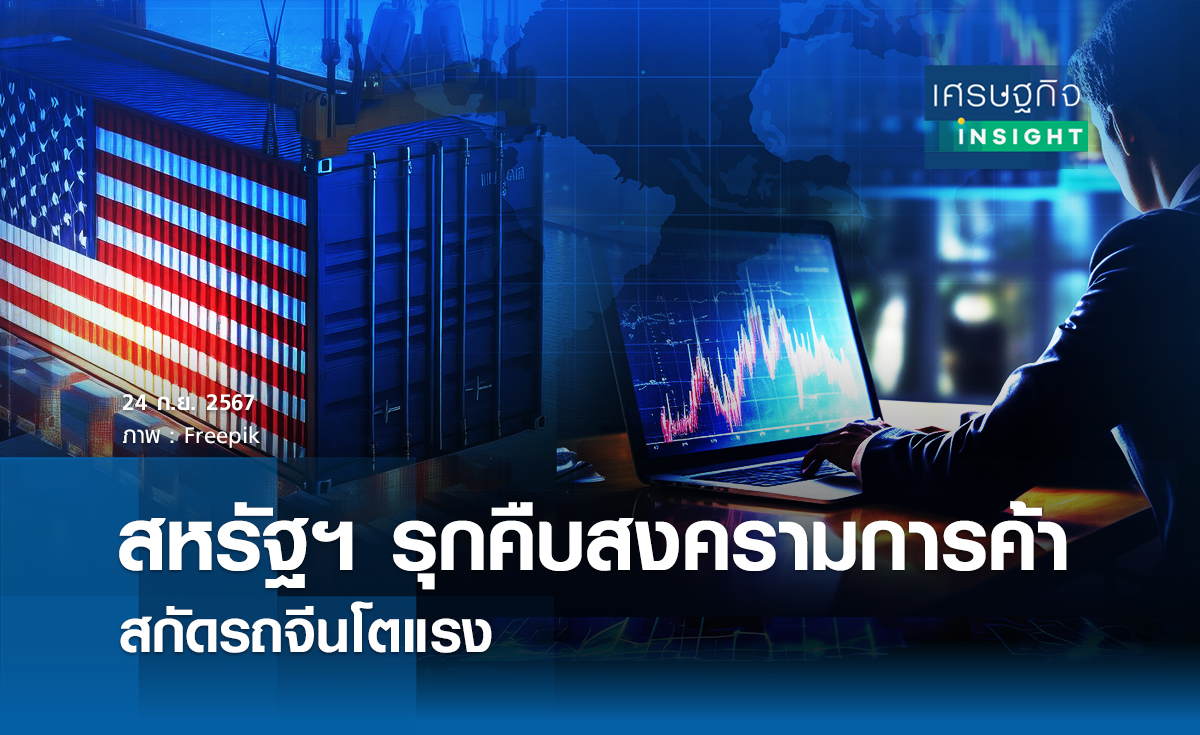 เศรษฐกิจ
INSIGHT

24 ก.ย. 2567
ภาพ : Freepik

สหรัฐฯ รุกคืบสงครามการค้า
สกัดรถจีนโตแรง